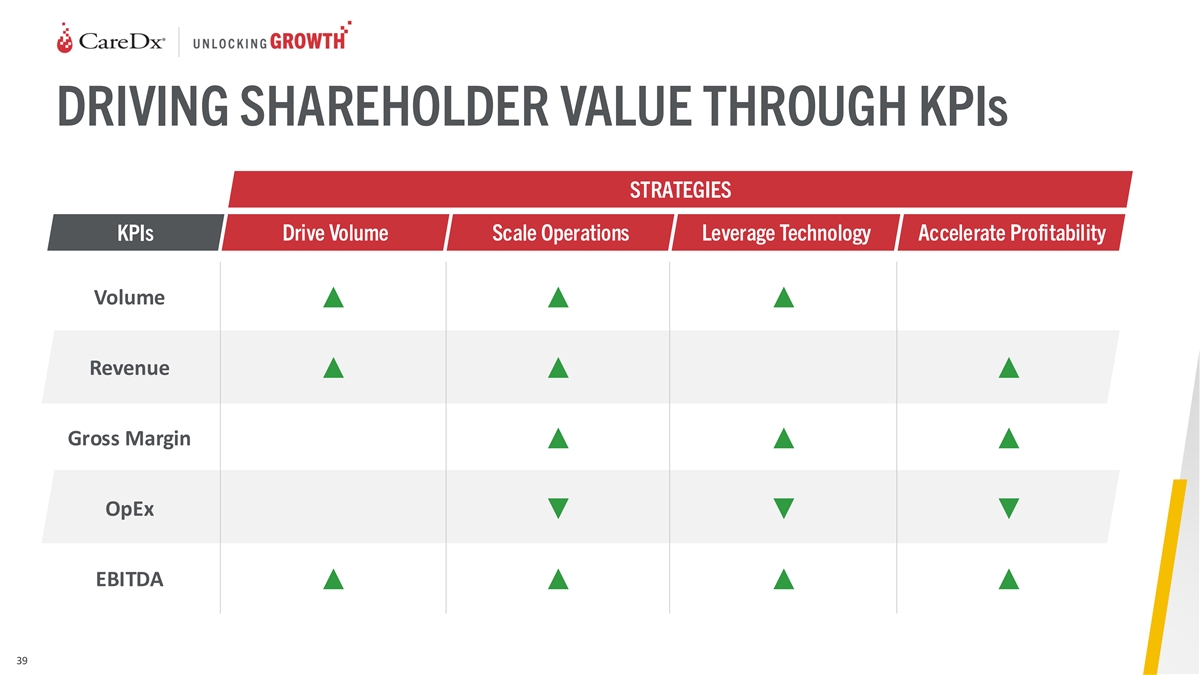 CareDx® | UNLOCKING GROWTH

DRIVING SHAREHOLDER VALUE THROUGH KPIs

STRATEGIES

| KPIs | Drive Volume | Scale Operations | Leverage Technology | Accelerate Profitability |
|---|---|---|---|---|
| Volume | ▲ | ▲ | ▲ | |
| Revenue | ▲ | ▲ | | ▲ |
| Gross Margin | | ▲ | ▲ | ▲ |
| OpEx | | ▼ | ▼ | ▼ |
| EBITDA | ▲ | ▲ | ▲ | ▲ |

39